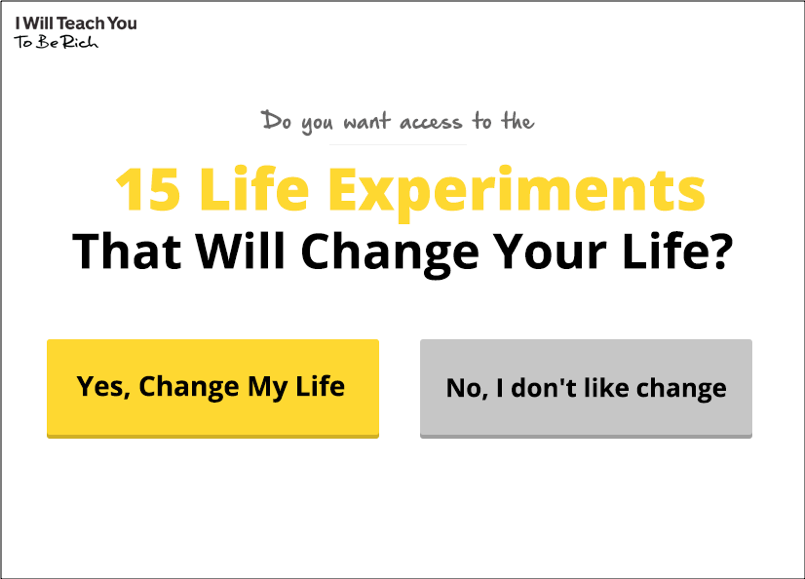 I Will Teach You
To Be Rich

Do you want access to the

15 Life Experiments
That Will Change Your Life?

Yes, Change My Life

No, I don't like change